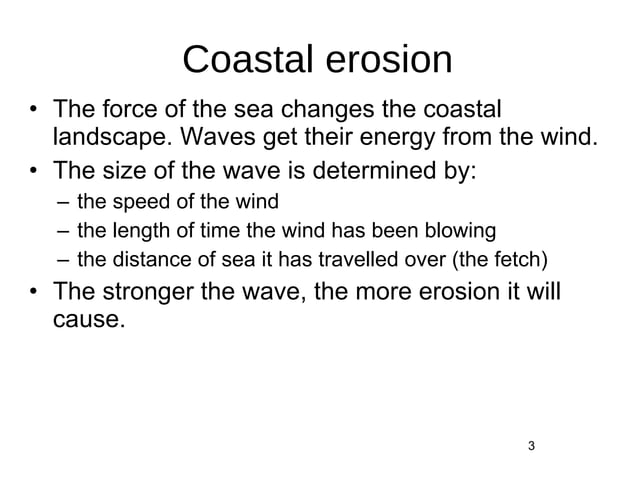 Coastal erosion

• The force of the sea changes the coastal landscape. Waves get their energy from the wind.
• The size of the wave is determined by:
– the speed of the wind
– the length of time the wind has been blowing
– the distance of sea it has travelled over (the fetch)
• The stronger the wave, the more erosion it will cause.

3